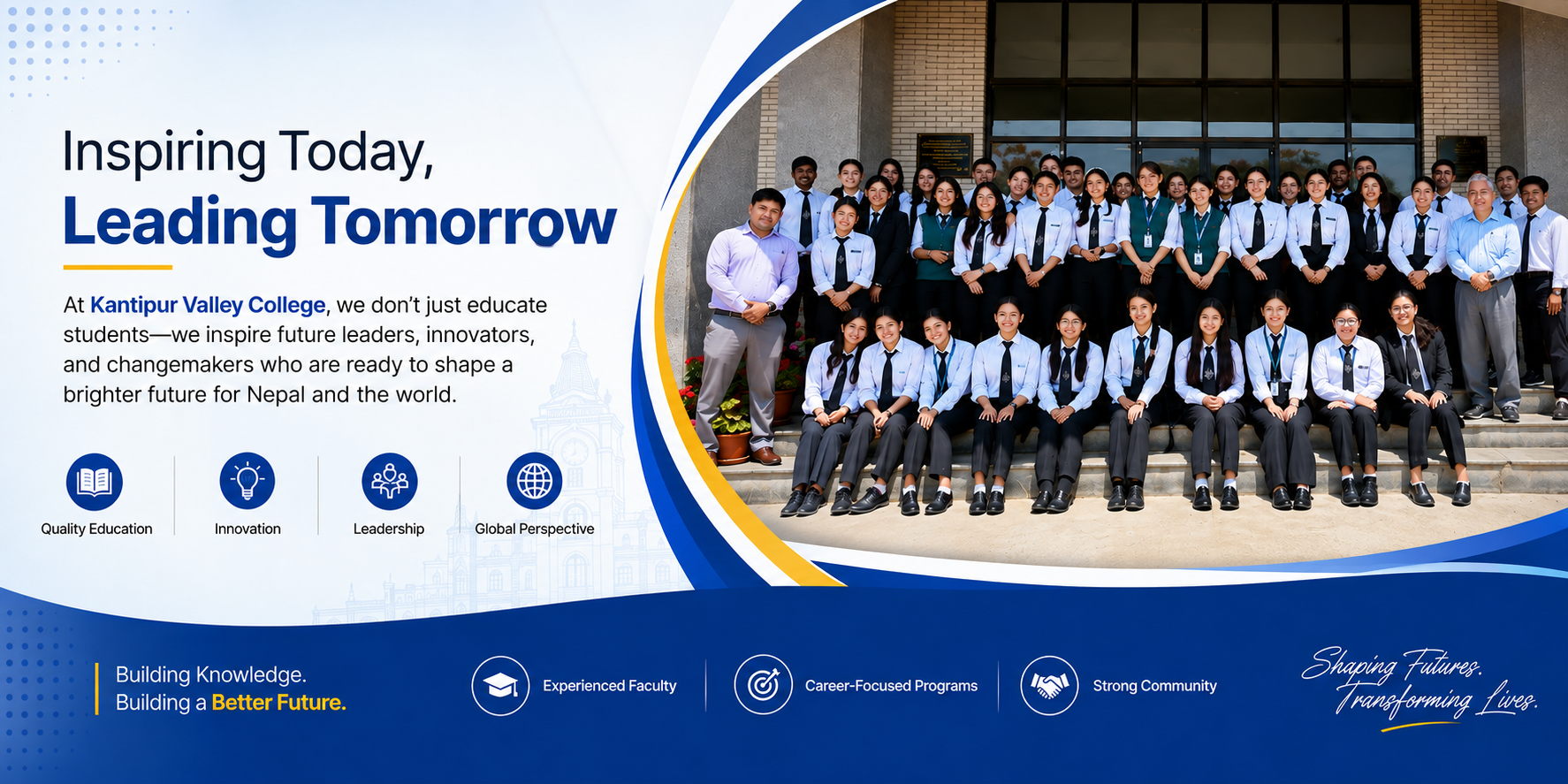 Inspiring Today,
Leading Tomorrow

At Kantipur Valley College, we don't just educate students—we inspire future leaders, innovators, and changemakers who are ready to shape a brighter future for Nepal and the world.

Quality Education

Innovation

Leadership

Global Perspective

Building Knowledge.
Building a Better Future.

Experienced Faculty

Career-Focused Programs

Strong Community

Shaping Futures.
Transforming Lives.